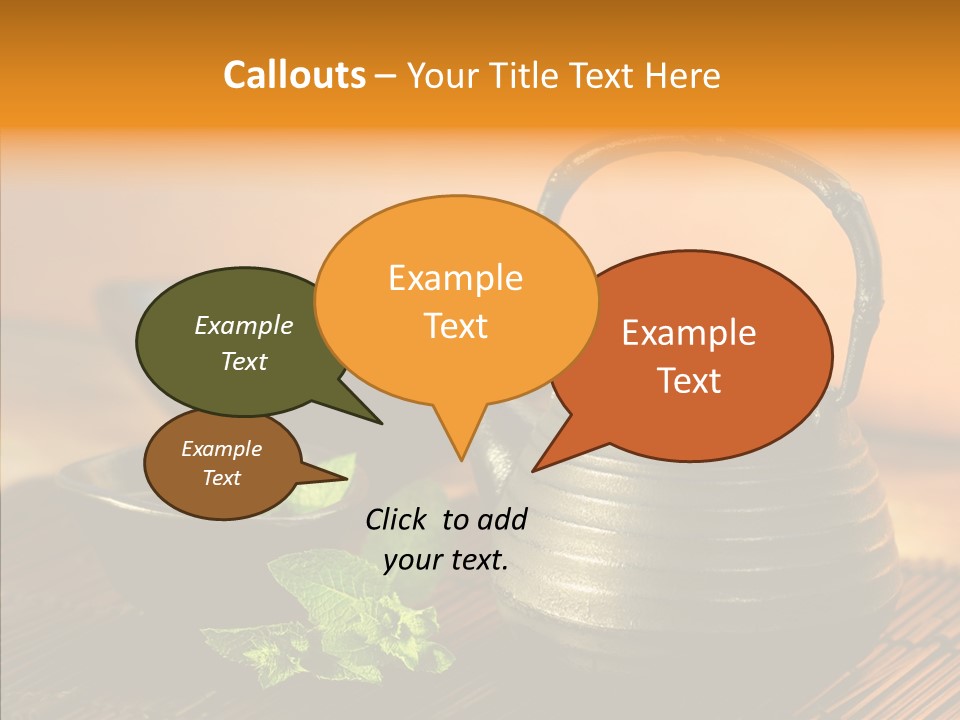 Callouts – Your Title Text Here

Example Text

Example Text

Example Text

Example Text

Click to add your text.